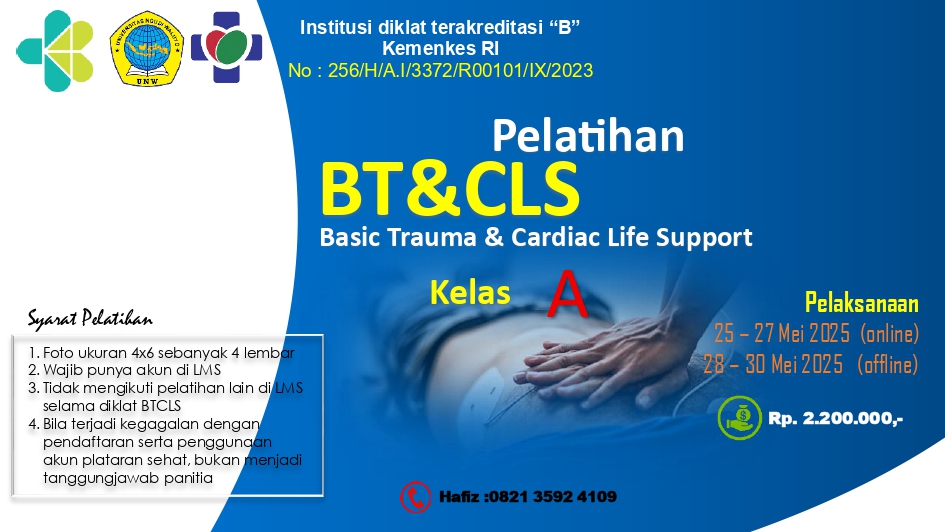 UNIVERSITAS NGUDI WALUYO
UNW

Institusi diklat terakreditasi “B”
Kemenkes RI
No : 256/H/A.I/3372/R00101/IX/2023

Pelatihan
BT&CLS
Basic Trauma & Cardiac Life Support

Kelas A

Syarat Pelatihan
1. Foto ukuran 4x6 sebanyak 4 lembar
2. Wajib punya akun di LMS
3. Tidak mengikuti pelatihan lain di LMS selama diklat BTCLS
4. Bila terjadi kegagalan dengan pendaftaran serta penggunaan akun plataran sehat, bukan menjadi tanggungjawab panitia

Pelaksanaan
25 – 27 Mei 2025 (online)
28 – 30 Mei 2025 (offline)

Rp. 2.200.000,-

Hafiz :0821 3592 4109